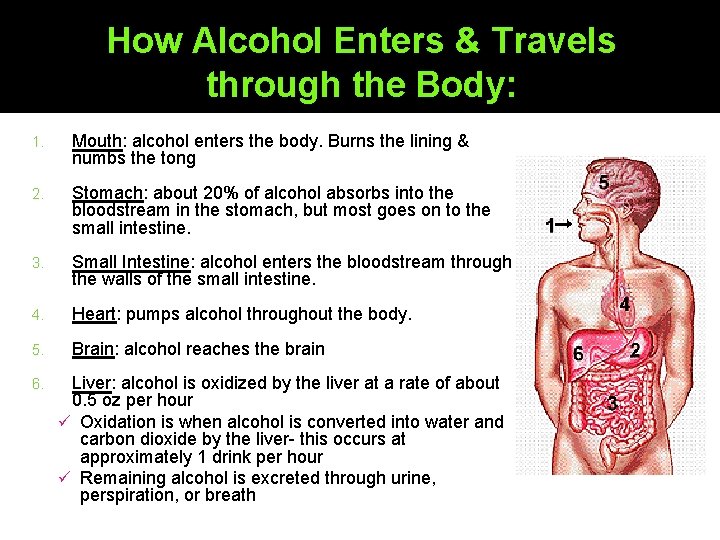 How Alcohol Enters & Travels through the Body:

1. Mouth: alcohol enters the body. Burns the lining & numbs the tong

2. Stomach: about 20% of alcohol absorbs into the bloodstream in the stomach, but most goes on to the small intestine.

3. Small Intestine: alcohol enters the bloodstream through the walls of the small intestine.

4. Heart: pumps alcohol throughout the body.

5. Brain: alcohol reaches the brain

6. Liver: alcohol is oxidized by the liver at a rate of about 0.5 oz per hour

✓ Oxidation is when alcohol is converted into water and carbon dioxide by the liver- this occurs at approximately 1 drink per hour

✓ Remaining alcohol is excreted through urine, perspiration, or breath

5

1

4

6

2

3